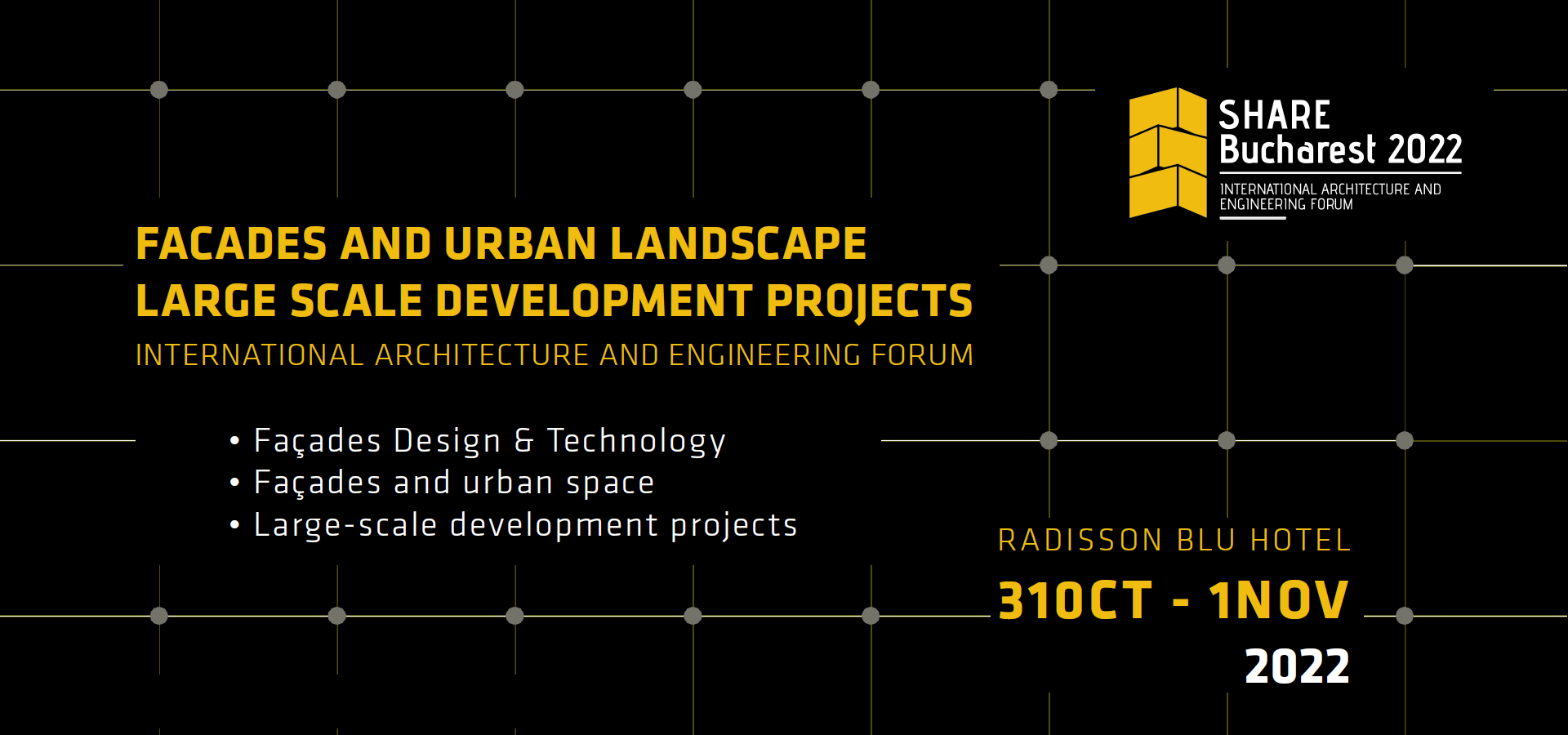 SHARE
Bucharest 2022
INTERNATIONAL ARCHITECTURE AND ENGINEERING FORUM

FACADES AND URBAN LANDSCAPE
LARGE SCALE DEVELOPMENT PROJECTS
INTERNATIONAL ARCHITECTURE AND ENGINEERING FORUM

• Façades Design & Technology
• Façades and urban space
• Large-scale development projects

RADISSON BLU HOTEL
31OCT - 1NOV
2022